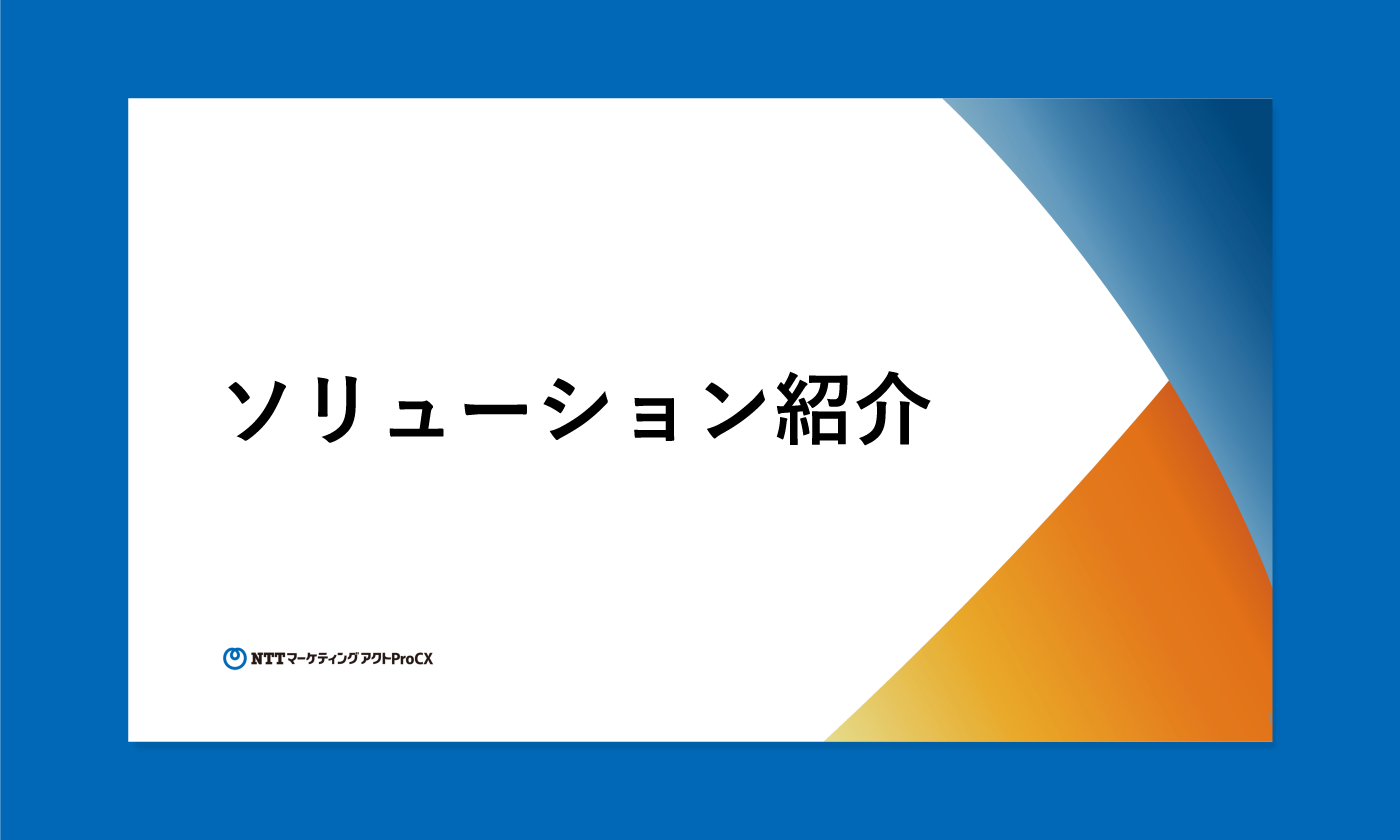 ソリューション紹介

NTTマーケティングアクトProCX